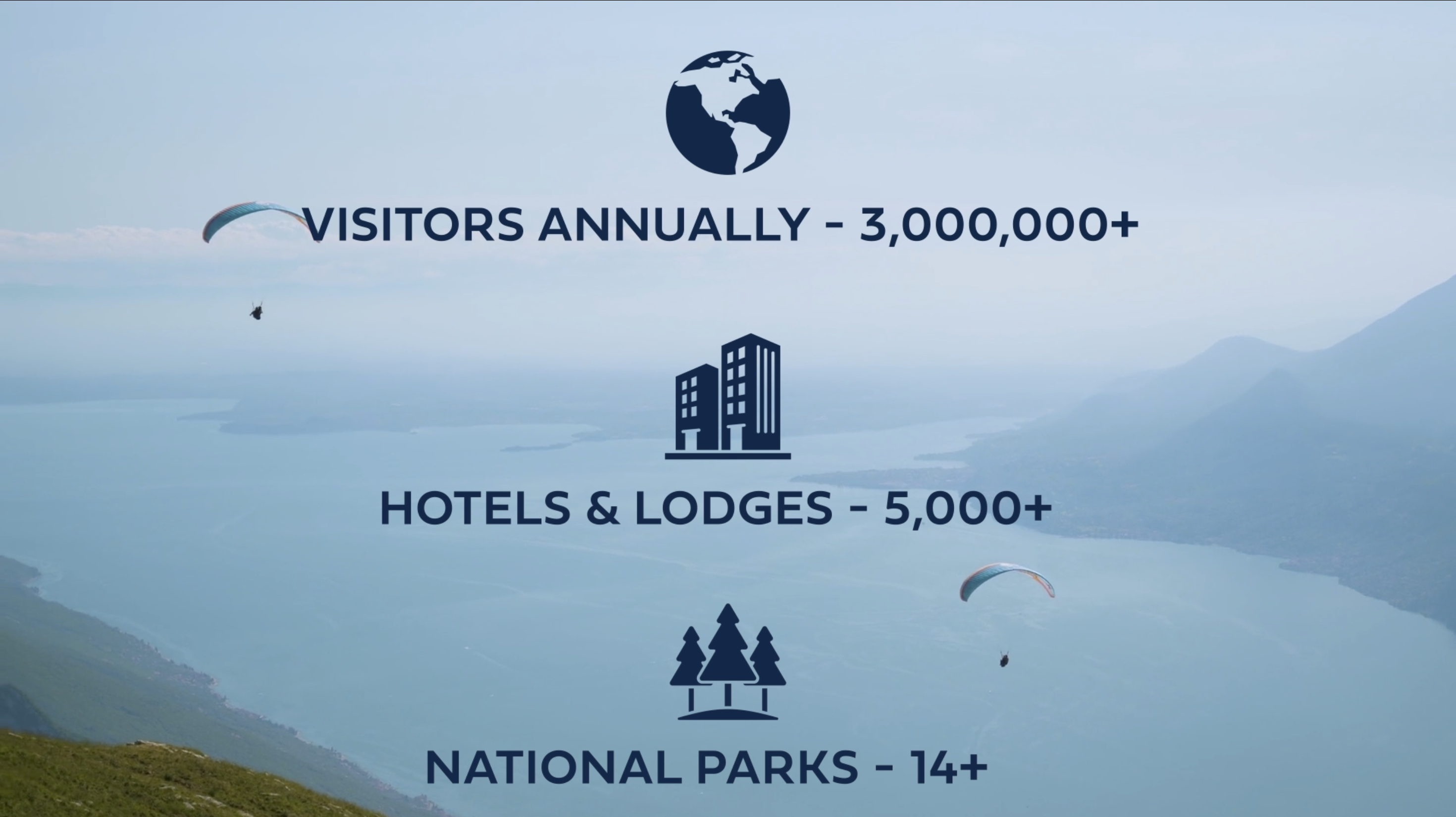 VISITORS ANNUALLY - 3,000,000+

HOTELS & LODGES - 5,000+

NATIONAL PARKS - 14+